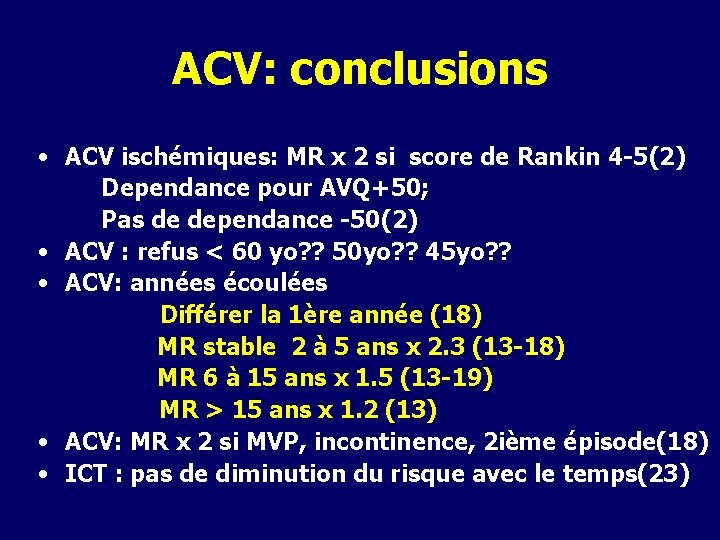 ACV: conclusions

• ACV ischémiques: MR x 2 si score de Rankin 4-5(2)
Dependance pour AVQ+50;
Pas de dependance -50(2)
• ACV : refus < 60 yo?? 50yo?? 45yo??
• ACV: années écoulées
Différer la 1ère année (18)
MR stable 2 à 5 ans x 2.3 (13-18)
MR 6 à 15 ans x 1.5 (13-19)
MR > 15 ans x 1.2 (13)
• ACV: MR x 2 si MVP, incontinence, 2ième épisode(18)
• ICT : pas de diminution du risque avec le temps(23)